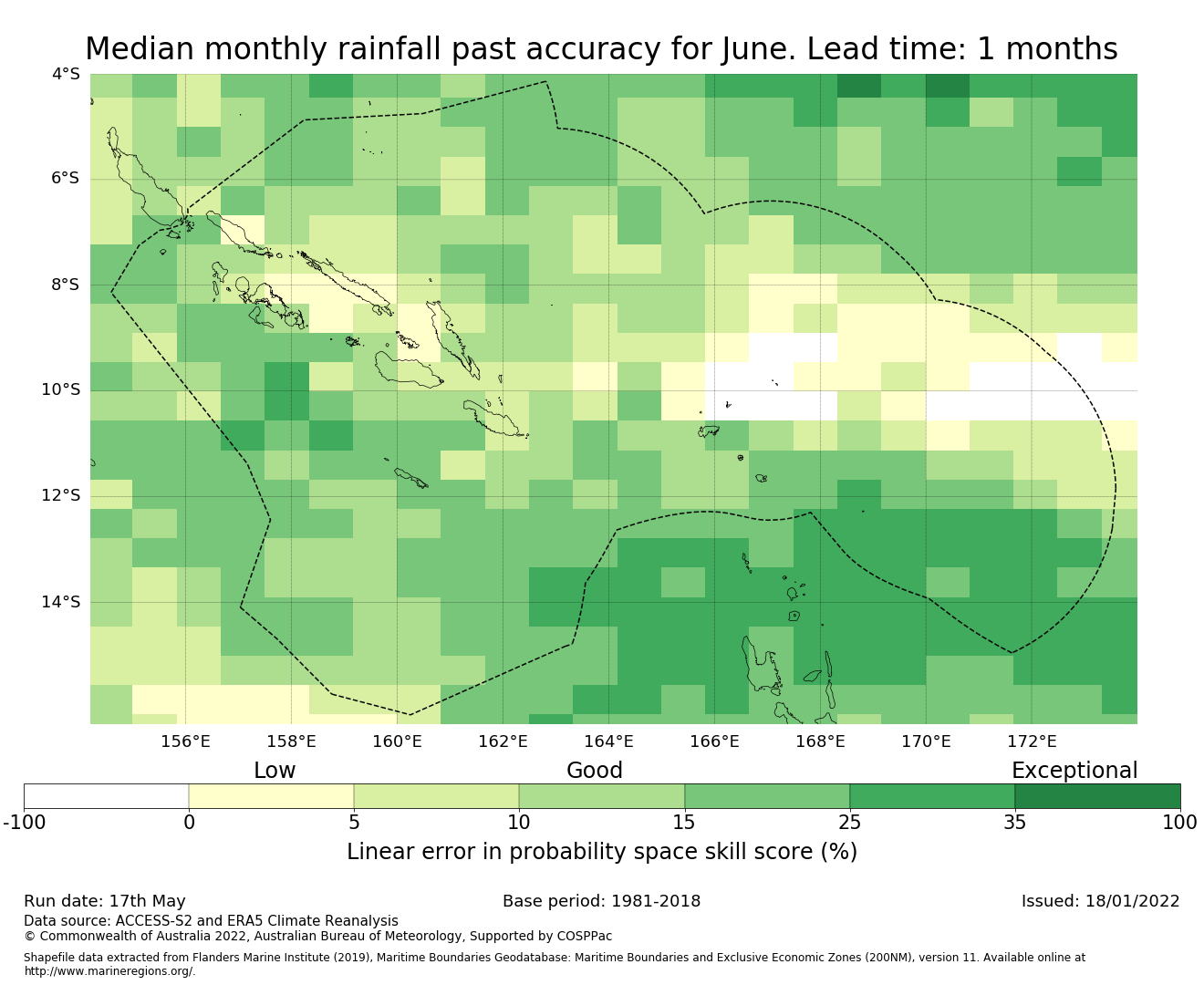 Median monthly rainfall past accuracy for June. Lead time: 1 months

4°S
6°S
8°S
10°S
12°S
14°S

156°E 158°E 160°E 162°E 164°E 166°E 168°E 170°E 172°E

Low Good Exceptional

-100 0 5 10 15 25 35 100

Linear error in probability space skill score (%)

Run date: 17th May
Base period: 1981-2018
Issued: 18/01/2022

Data source: ACCESS-S2 and ERA5 Climate Reanalysis
© Commonwealth of Australia 2022, Australian Bureau of Meteorology, Supported by COSPPac

Shapefile data extracted from Flanders Marine Institute (2019), Maritime Boundaries Geodatabase: Maritime Boundaries and Exclusive Economic Zones (200NM), version 11. Available online at http://www.marineregions.org/.